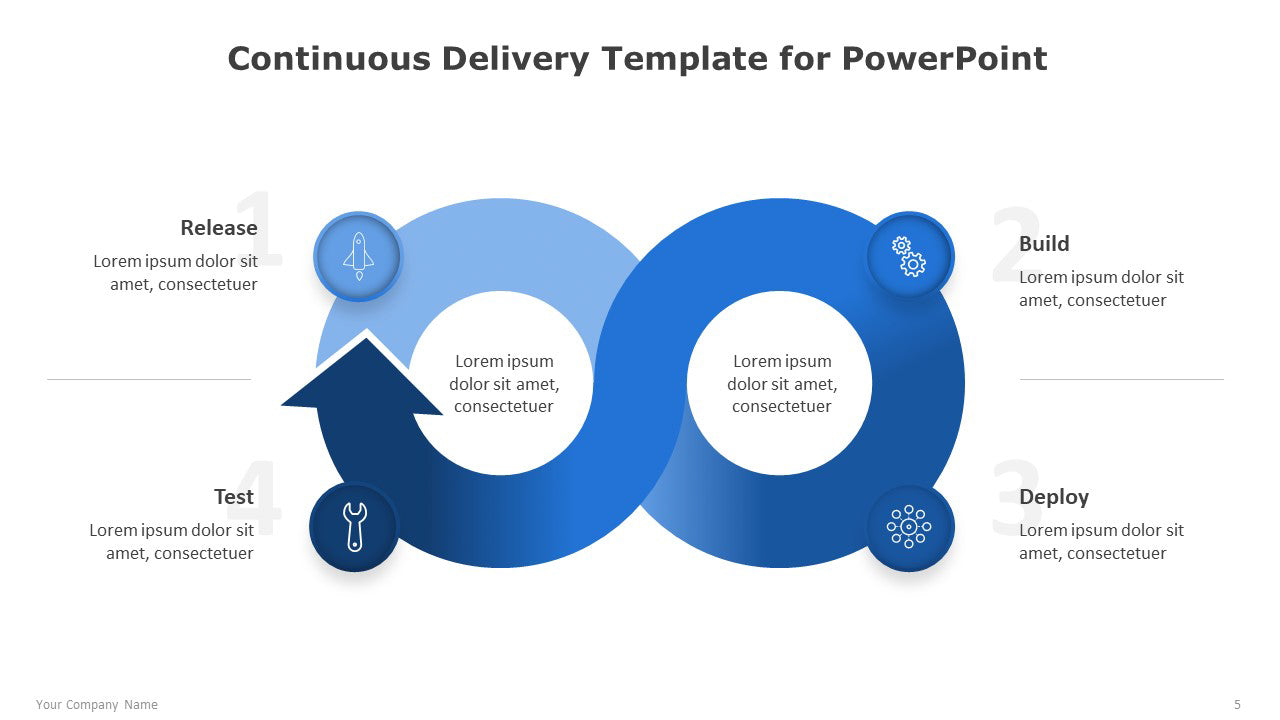 Continuous Delivery Template for PowerPoint

1

Release

Lorem ipsum dolor sit amet, consectetuer

2

Build

Lorem ipsum dolor sit amet, consectetuer

Lorem ipsum dolor sit amet, consectetuer

Lorem ipsum dolor sit amet, consectetuer

4

Test

Lorem ipsum dolor sit amet, consectetuer

3

Deploy

Lorem ipsum dolor sit amet, consectetuer

Your Company Name

5